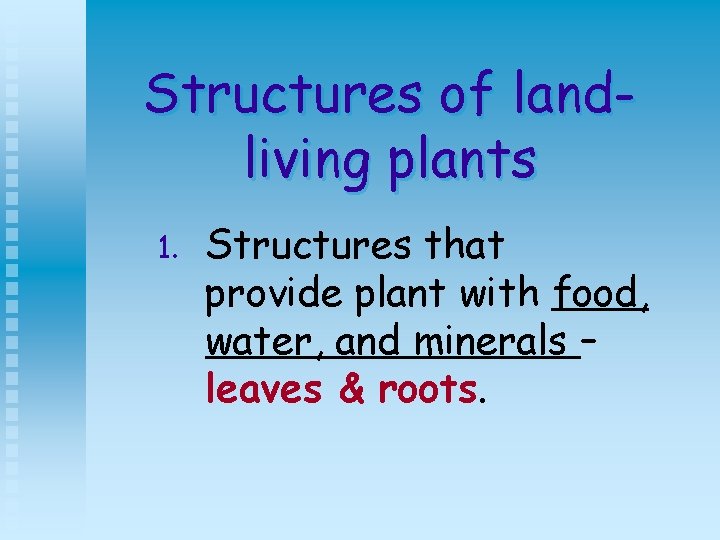 Structures of land-living plants

1. Structures that provide plant with food, water, and minerals – leaves & roots.